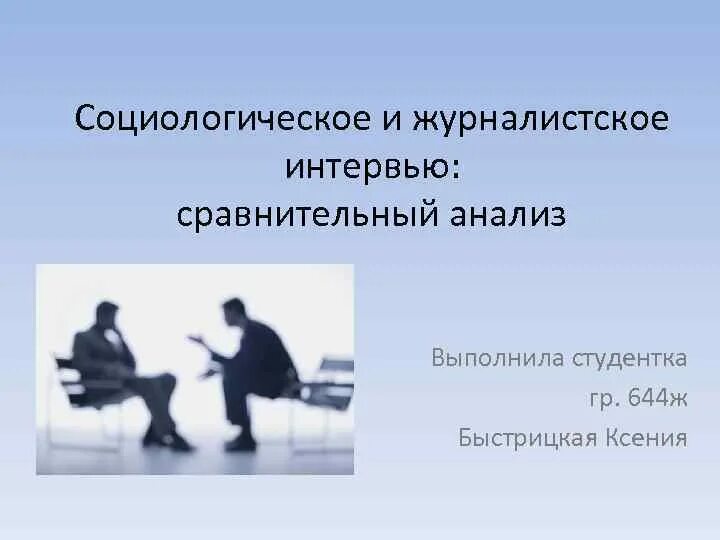 Социологическое и журналистское интервью:
сравнительный анализ

Выполнила студентка
гр. 644ж
Быстрицкая Ксения